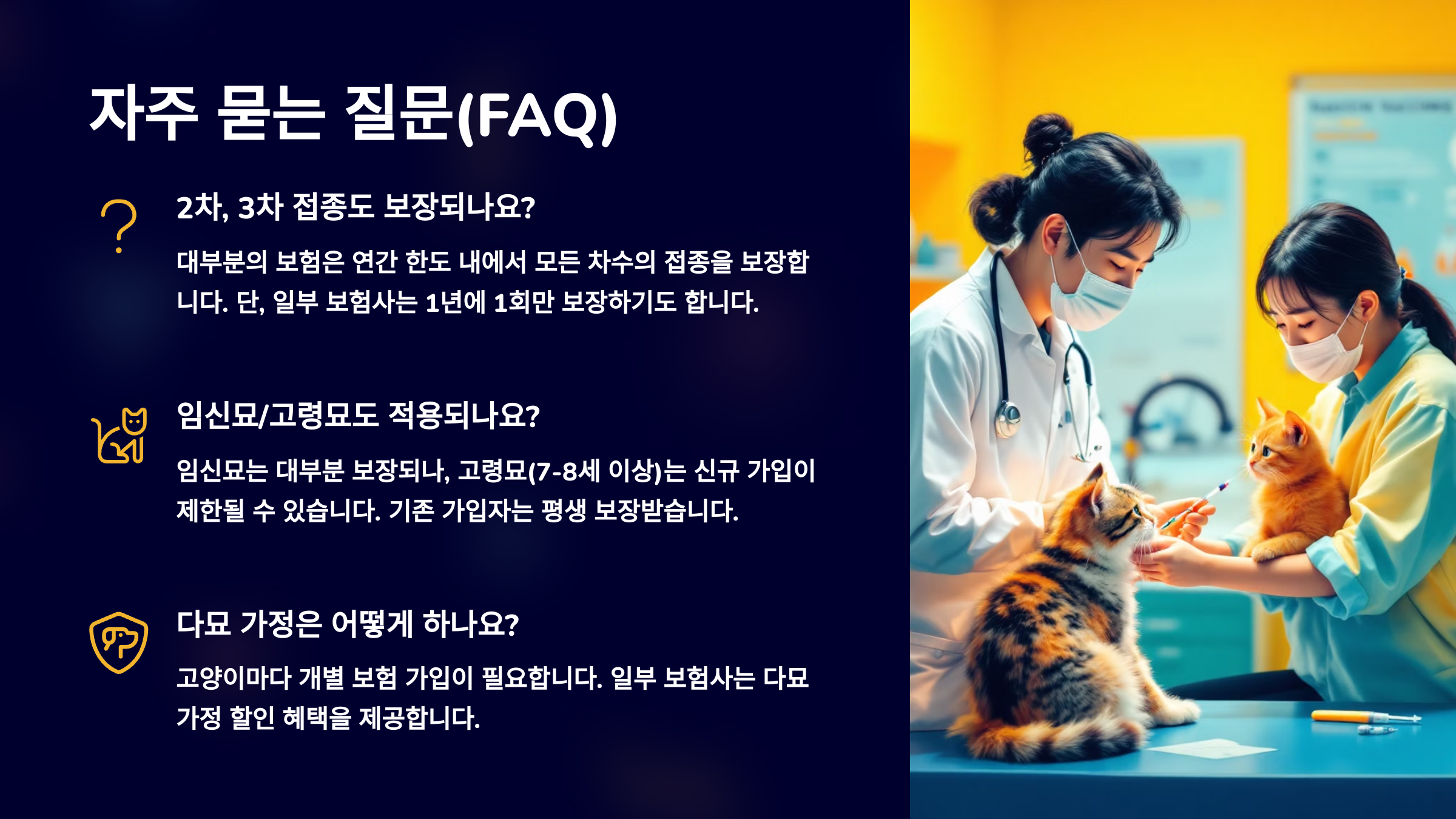 자주 묻는 질문(FAQ)

2차, 3차 접종도 보장되나요?

대부분의 보험은 연간 한도 내에서 모든 차수의 접종을 보장합니다. 단, 일부 보험사는 1년에 1회만 보장하기도 합니다.

임신묘/고령묘도 적용되나요?

임신묘는 대부분 보장되나, 고령묘(7-8세 이상)는 신규 가입이 제한될 수 있습니다. 기존 가입자는 평생 보장받습니다.

다묘 가정은 어떻게 하나요?

고양이마다 개별 보험 가입이 필요합니다. 일부 보험사는 다묘 가정 할인 혜택을 제공합니다.